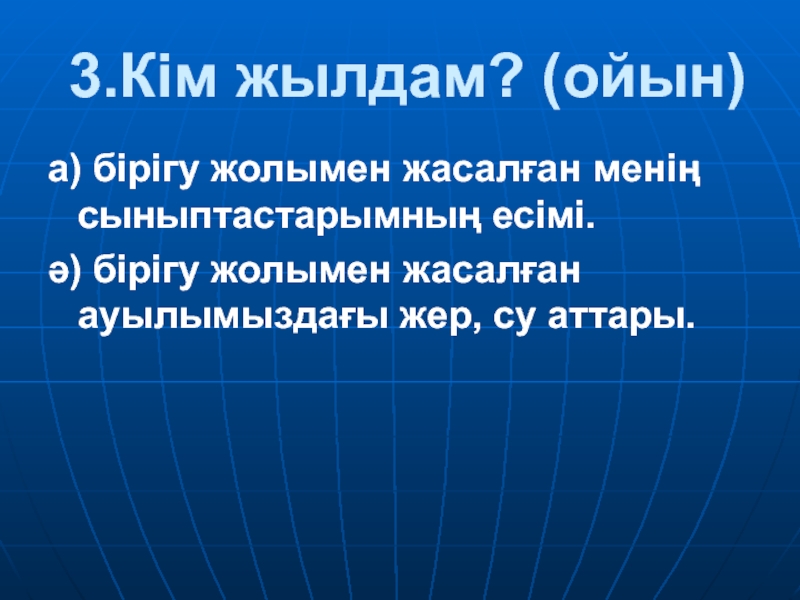 3.Кім жылдам? (ойын)

а) бірігу жолымен жасалған менің сыныптастарымның есімі.

ә) бірігу жолымен жасалған ауылымыздағы жер, су аттары.